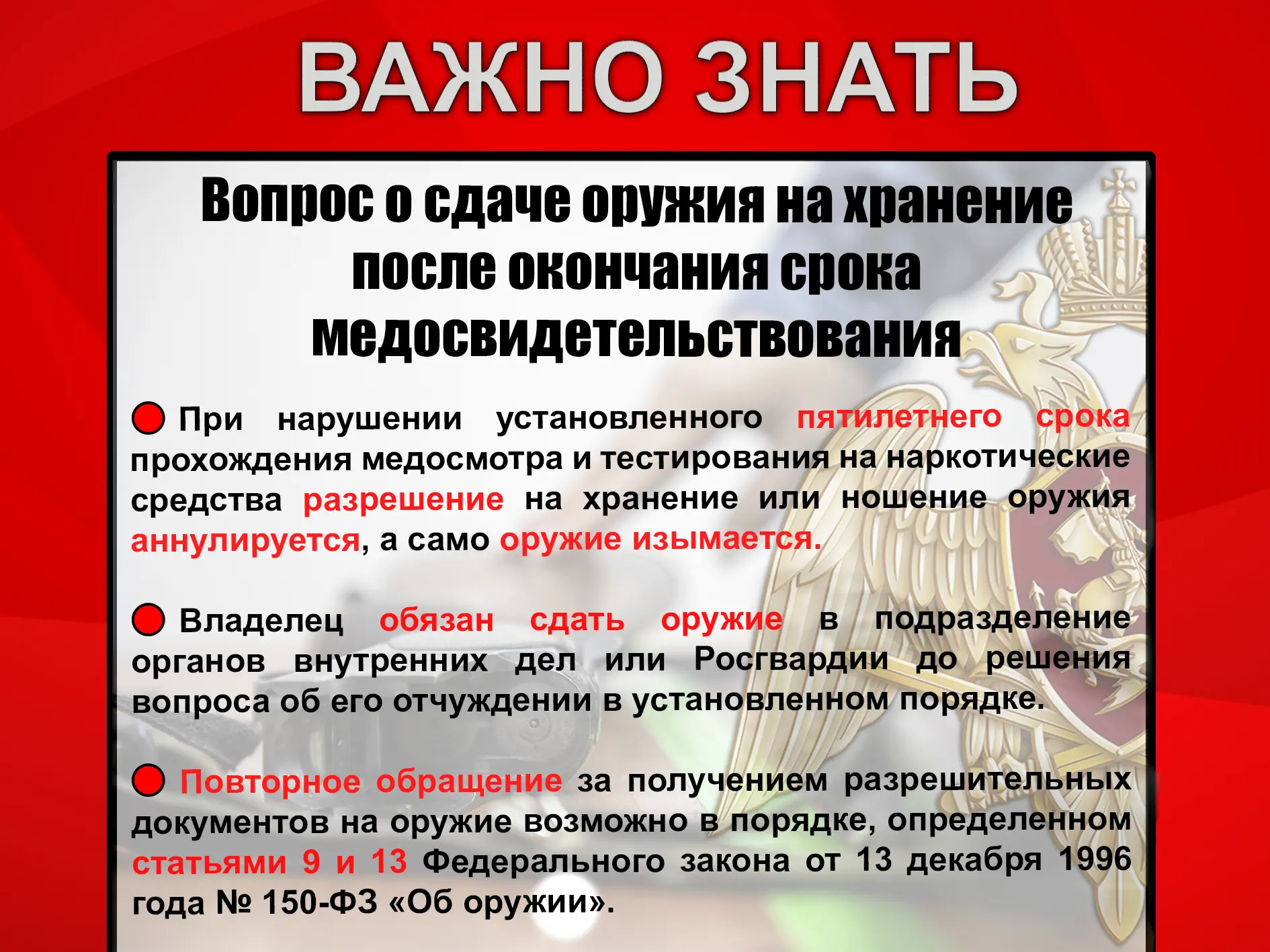 ВАЖНО ЗНАТЬ

Вопрос о сдаче оружия на хранение после окончания срока медосвидетельствования

При нарушении установленного пятилетнего срока прохождения медосмотра и тестирования на наркотические средства разрешение на хранение или ношение оружия аннулируется, а само оружие изымается.

Владелец обязан сдать оружие в подразделение органов внутренних дел или Росгвардии до решения вопроса об его отчуждении в установленном порядке.

Повторное обращение за получением разрешительных документов на оружие возможно в порядке, определенном статьями 9 и 13 Федерального закона от 13 декабря 1996 года № 150-ФЗ «Об оружии».